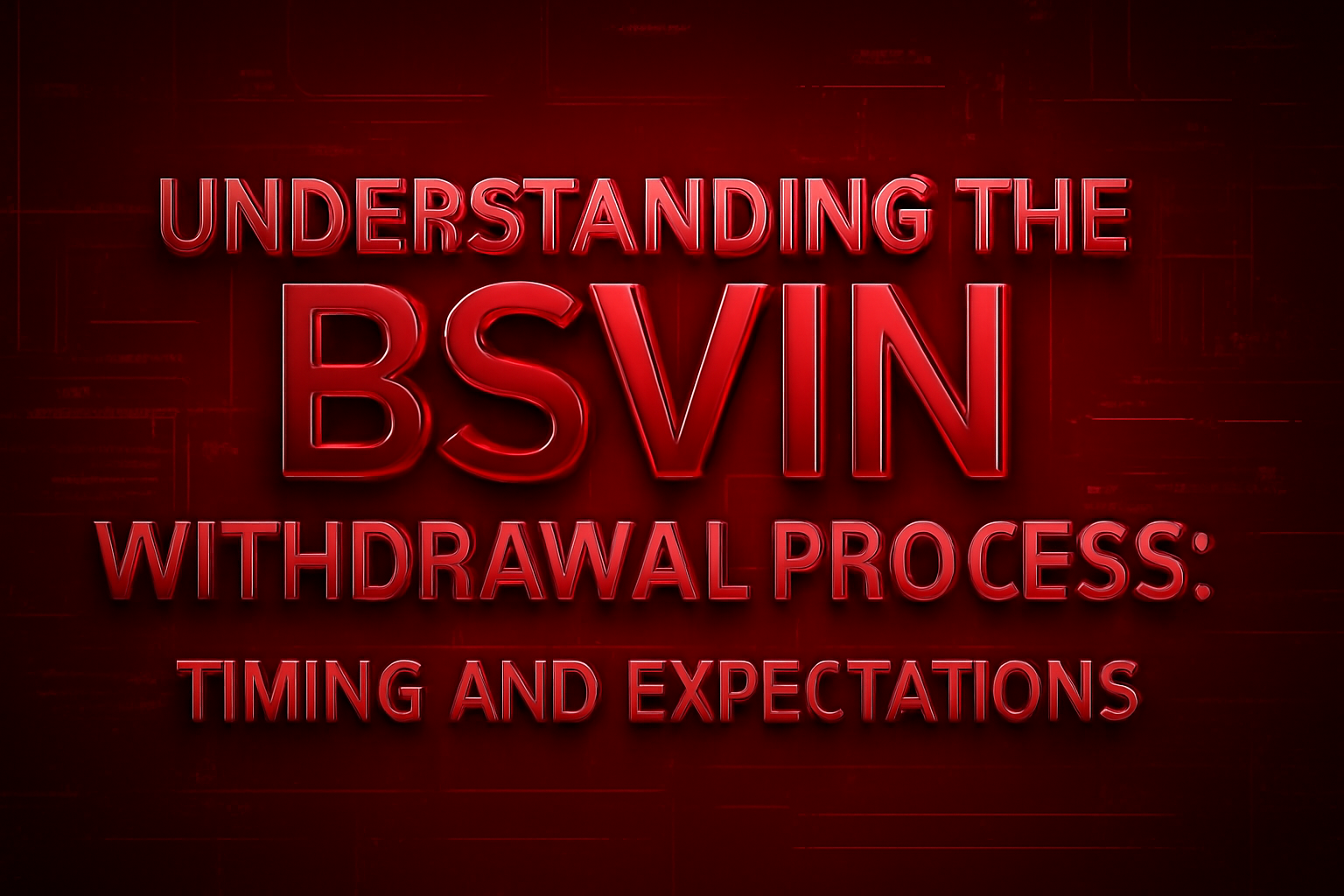 UNDERSTANDING THE
BSVIN
WITHDRAWAL PROCESS:
TIMING AND EXPECTATIONS